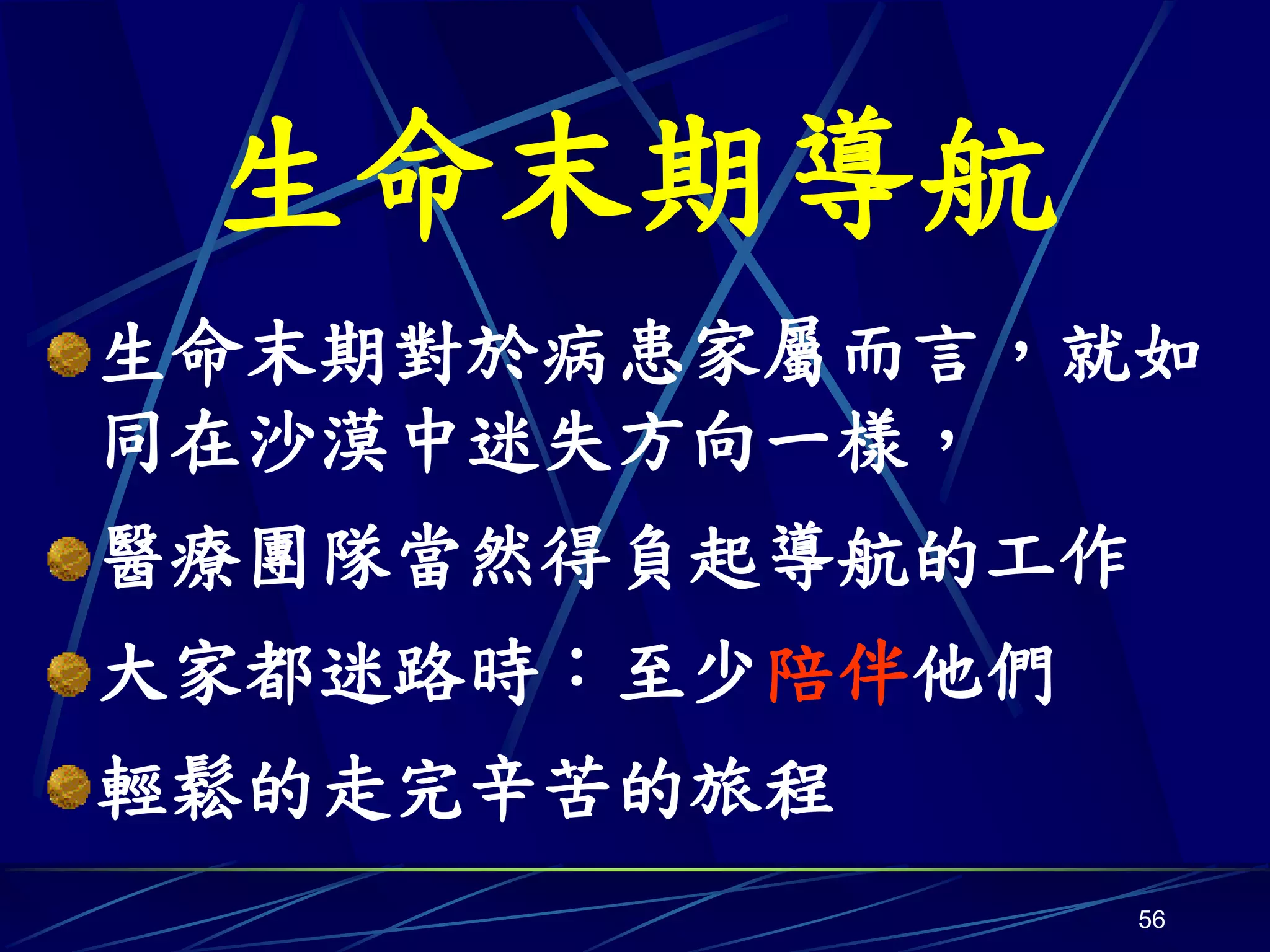 生命末期導航

生命末期對於病患家屬而言，就如同在沙漠中迷失方向一樣，

醫療團隊當然得負起導航的工作

大家都迷路時：至少陪伴他們

輕鬆的走完辛苦的旅程

56